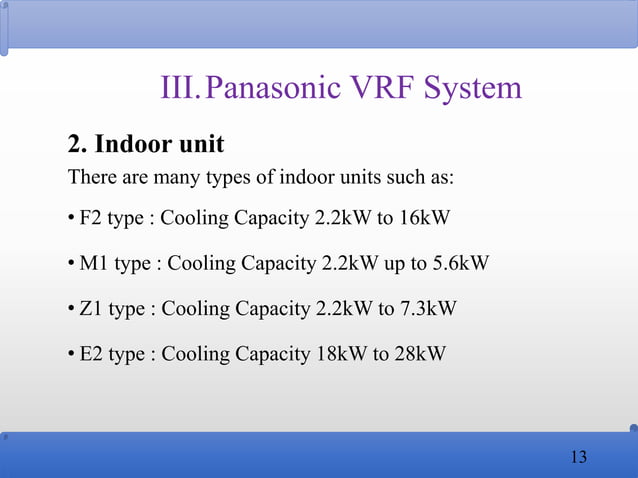 III. Panasonic VRF System

2. Indoor unit

There are many types of indoor units such as:

• F2 type : Cooling Capacity 2.2kW to 16kW

• M1 type : Cooling Capacity 2.2kW up to 5.6kW

• Z1 type : Cooling Capacity 2.2kW to 7.3kW

• E2 type : Cooling Capacity 18kW to 28kW

13